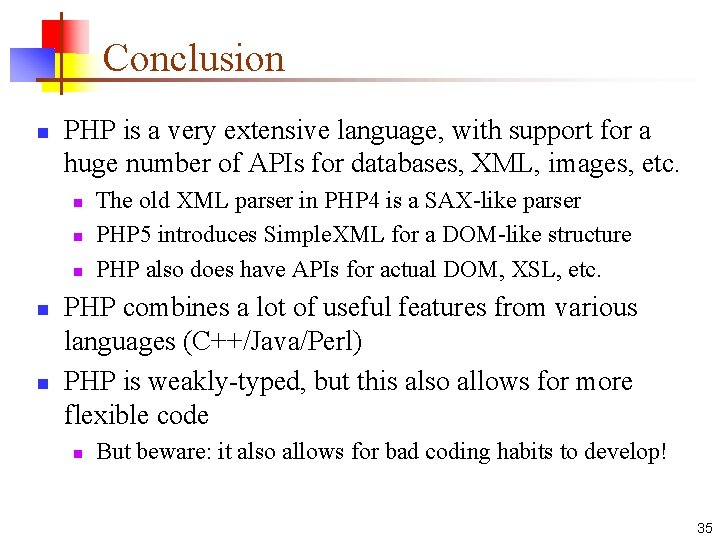 Conclusion

- PHP is a very extensive language, with support for a huge number of APIs for databases, XML, images, etc.
  - The old XML parser in PHP4 is a SAX-like parser
  - PHP5 introduces SimpleXML for a DOM-like structure
  - PHP also does have APIs for actual DOM, XSL, etc.
- PHP combines a lot of useful features from various languages (C++/Java/Perl)
- PHP is weakly-typed, but this also allows for more flexible code
  - But beware: it also allows for bad coding habits to develop!

35